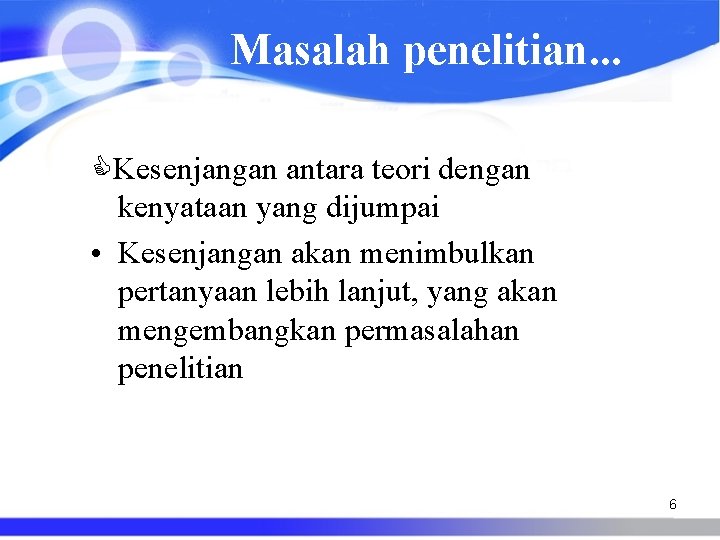 Masalah penelitian...

Kesenjangan antara teori dengan kenyataan yang dijumpai

• Kesenjangan akan menimbulkan pertanyaan lebih lanjut, yang akan mengembangkan permasalahan penelitian

6